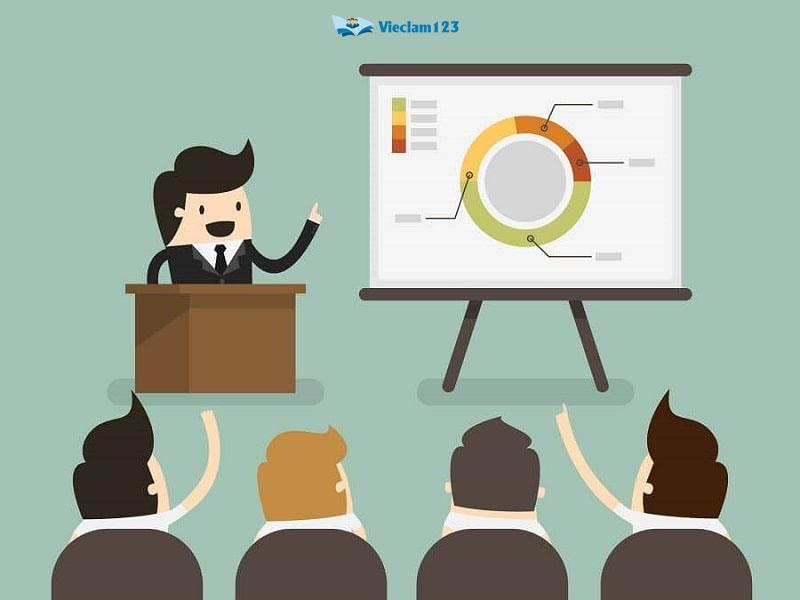 Vieclam123